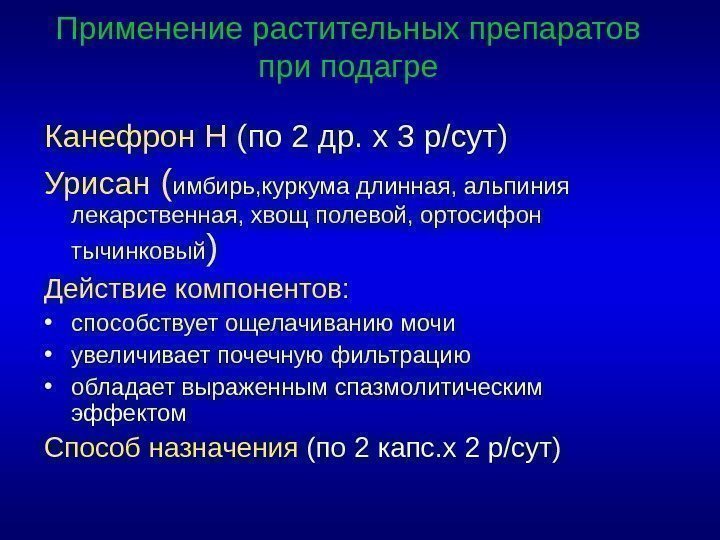 Применение растительных препаратов при подагре

Канефрон Н (по 2 др. х 3 р/сут)

Урисан (имбирь,куркума длинная, альпиния лекарственная, хвощ полевой, ортосифон тычинковый)

Действие компонентов:

• способствует ощелачиванию мочи
• увеличивает почечную фильтрацию
• обладает выраженным спазмолитическим эффектом

Способ назначения (по 2 капс.х 2 р/сут)